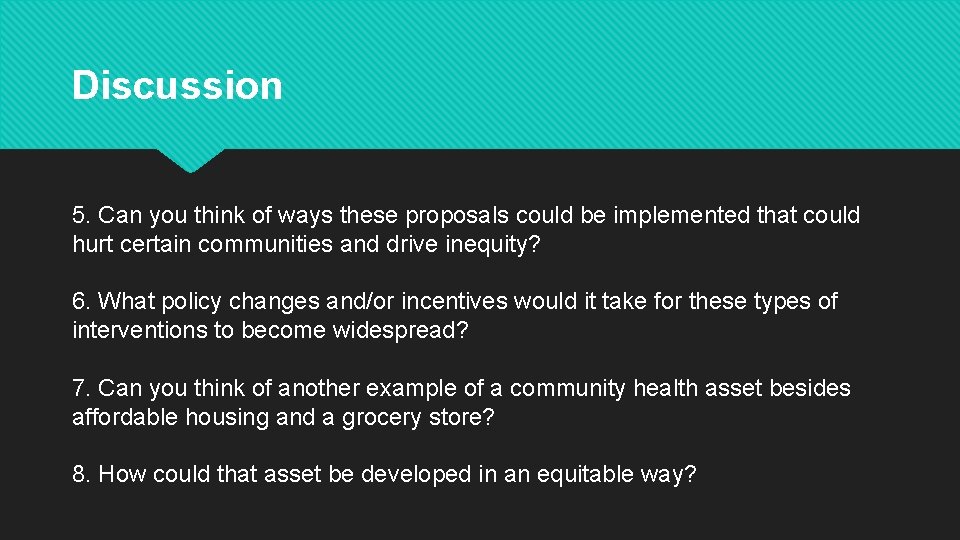 Discussion

5. Can you think of ways these proposals could be implemented that could hurt certain communities and drive inequity?

6. What policy changes and/or incentives would it take for these types of interventions to become widespread?

7. Can you think of another example of a community health asset besides affordable housing and a grocery store?

8. How could that asset be developed in an equitable way?